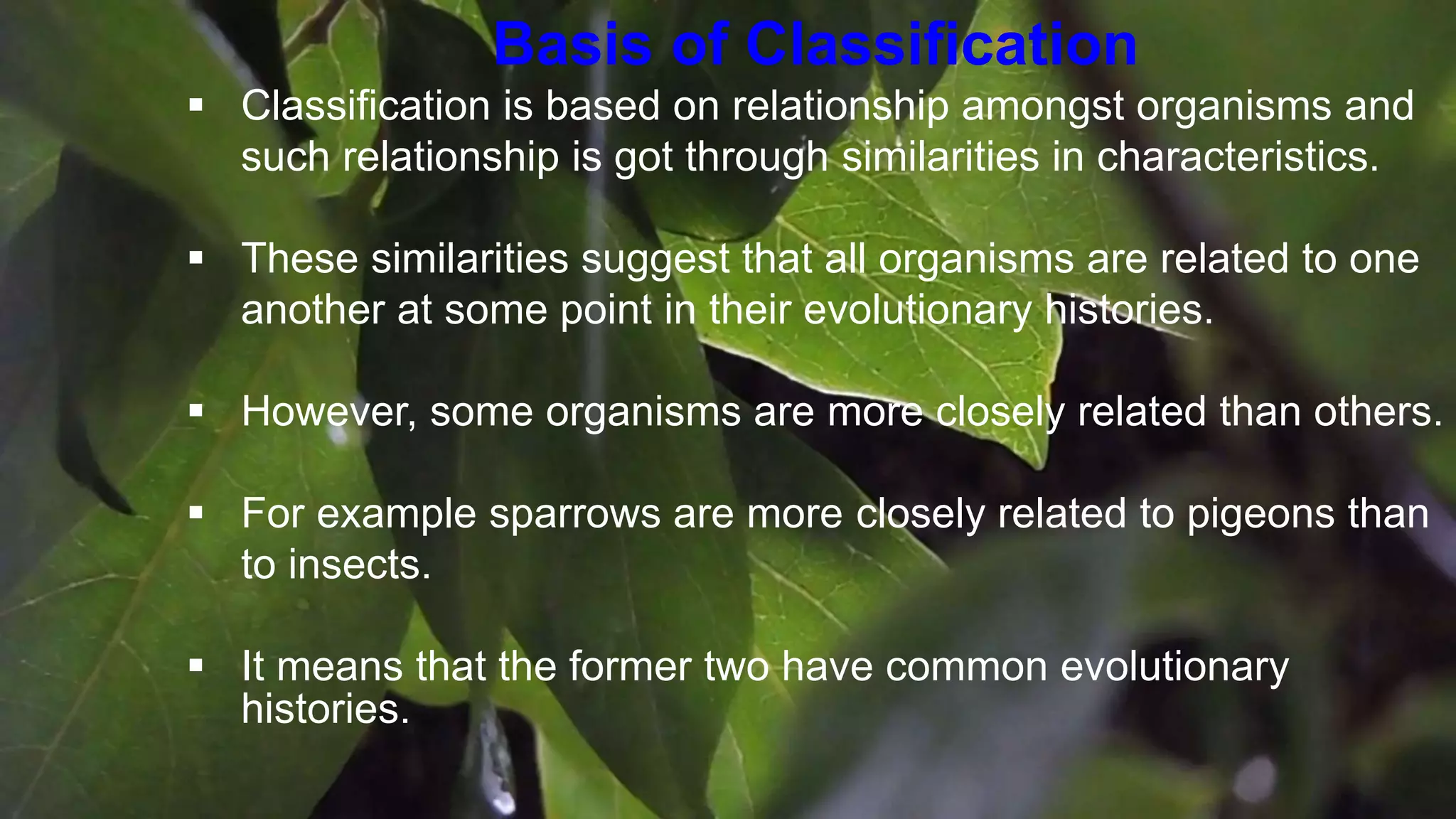 Basis of Classification

▪ Classification is based on relationship amongst organisms and such relationship is got through similarities in characteristics.

▪ These similarities suggest that all organisms are related to one another at some point in their evolutionary histories.

▪ However, some organisms are more closely related than others.

▪ For example sparrows are more closely related to pigeons than to insects.

▪ It means that the former two have common evolutionary histories.